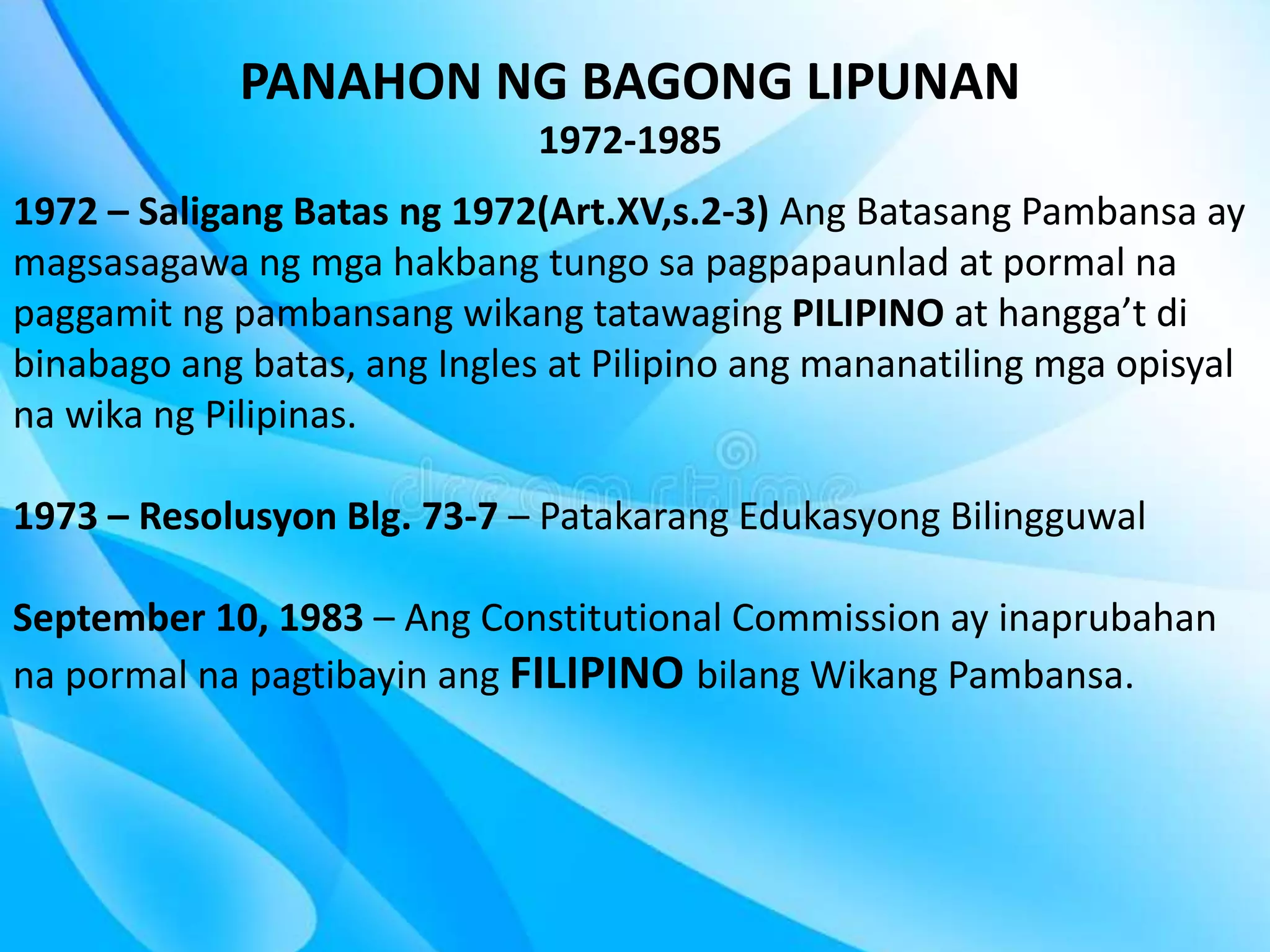 PANAHON NG BAGONG LIPUNAN
1972-1985

1972 – Saligang Batas ng 1972(Art.XV,s.2-3) Ang Batasang Pambansa ay magsasagawa ng mga hakbang tungo sa pagpapaunlad at pormal na paggamit ng pambansang wikang tatawaging PILIPINO at hangga't di binabago ang batas, ang Ingles at Pilipino ang mananatiling mga opisyal na wika ng Pilipinas.

dreamstime

1973 – Resolusyon Blg. 73-7 – Patakarang Edukasyong Bilingguwal

September 10, 1983 – Ang Constitutional Commission ay inaprubahan na pormal na pagtibayin ang FILIPINO bilang Wikang Pambansa.